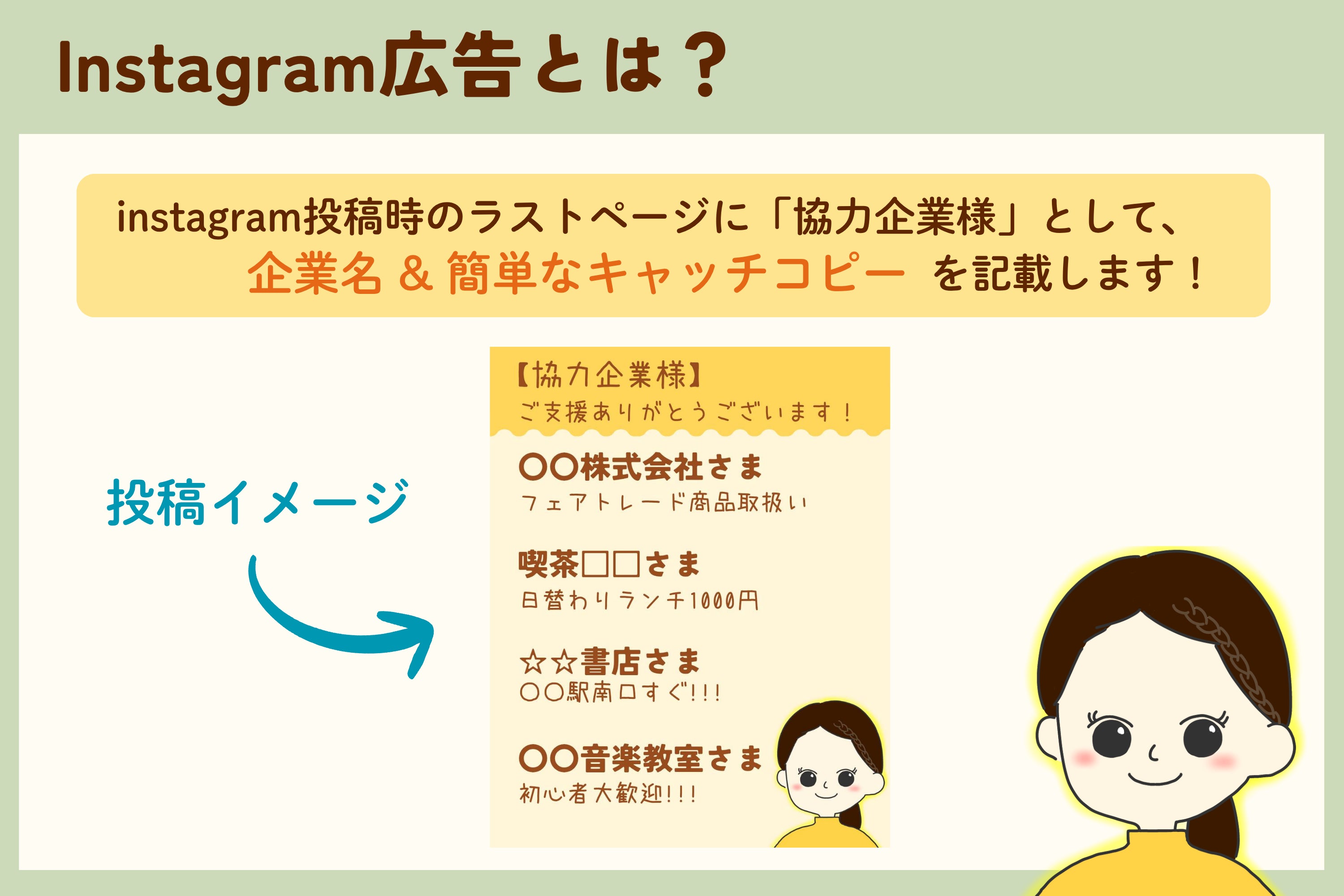 Instagram広告とは？

instagram投稿時のラストページに「協力企業様」として、
企業名 & 簡単なキャッチコピー を記載します！

投稿イメージ

【協力企業様】
ご支援ありがとうございます！

〇〇株式会社さま
フェアトレード商品取扱い

喫茶□□さま
日替わりランチ1000円

☆☆書店さま
〇〇駅南口すぐ!!!

〇〇音楽教室さま
初心者大歓迎!!!